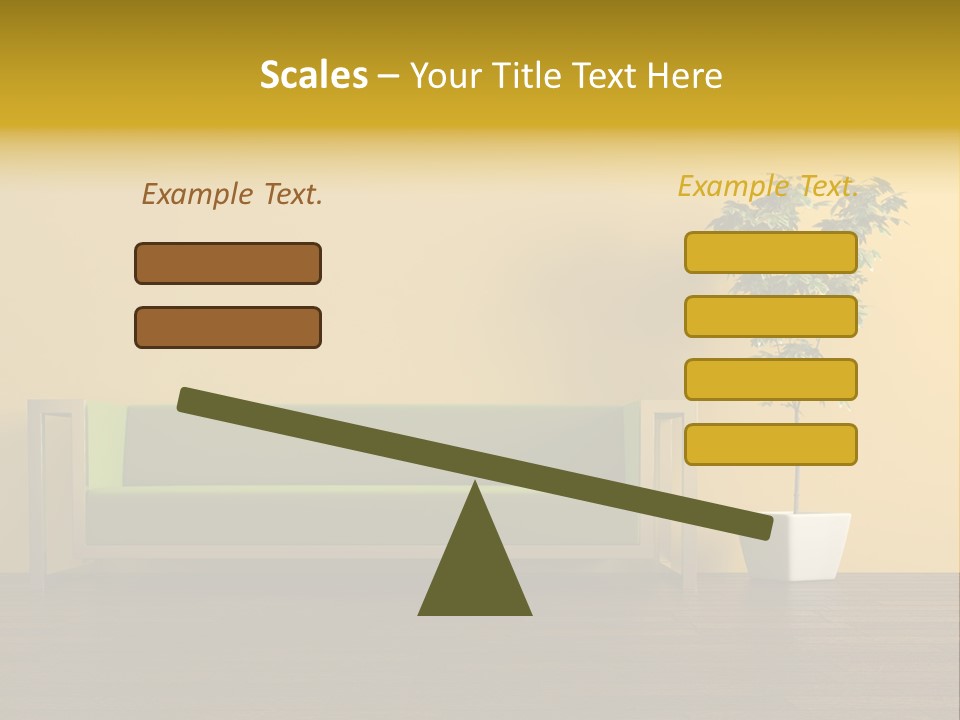 Scales – Your Title Text Here

Example Text.

Example Text.